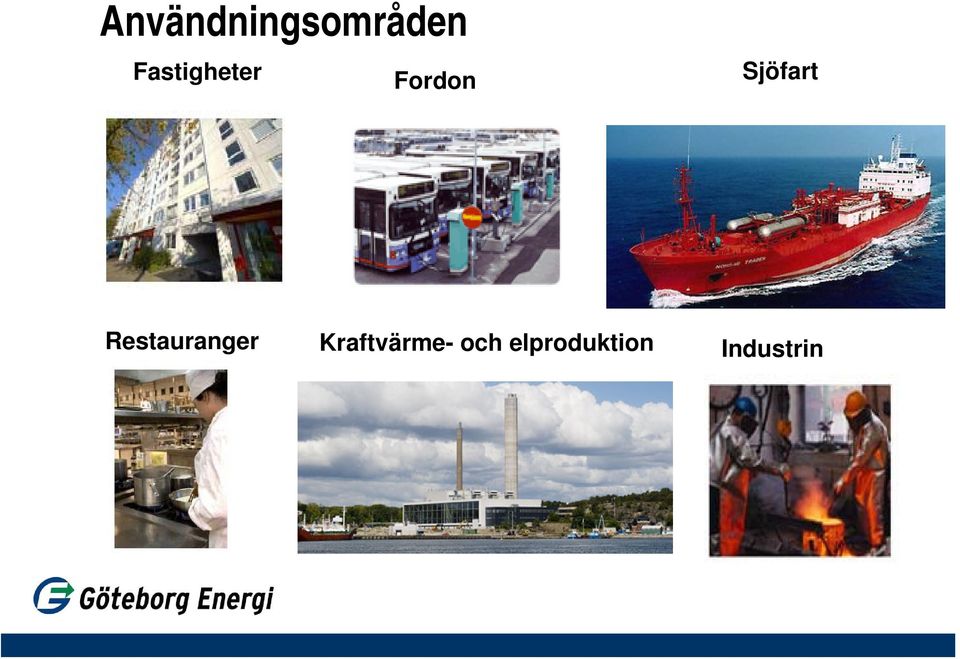 Användningsområden

Fastigheter

Fordon

Sjöfart

Restauranger

Kraftvärme- och elproduktion

Industrin

Göteborg Energi